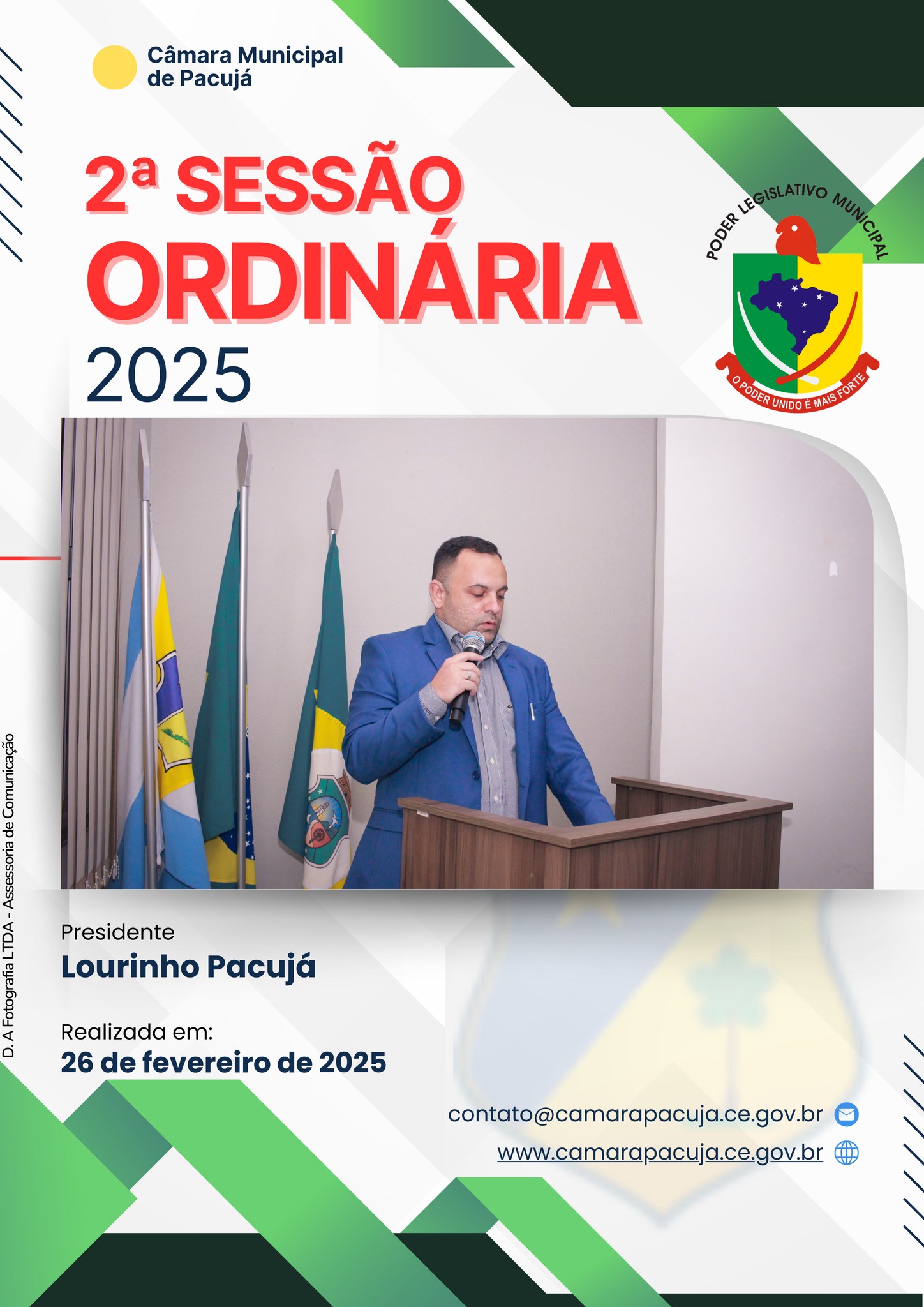 Câmara Municipal de Pacujá

2ª SESSÃO ORDINÁRIA 2025

PODER LEGISLATIVO MUNICIPAL

O PODER UNIDO É MAIS FORTE

D. A Fotografia LTDA - Assessoria de Comunicação

Presidente
Lourinho Pacujá

Realizada em:
26 de fevereiro de 2025

contato@camarapacuja.ce.gov.br
www.camarapacuja.ce.gov.br